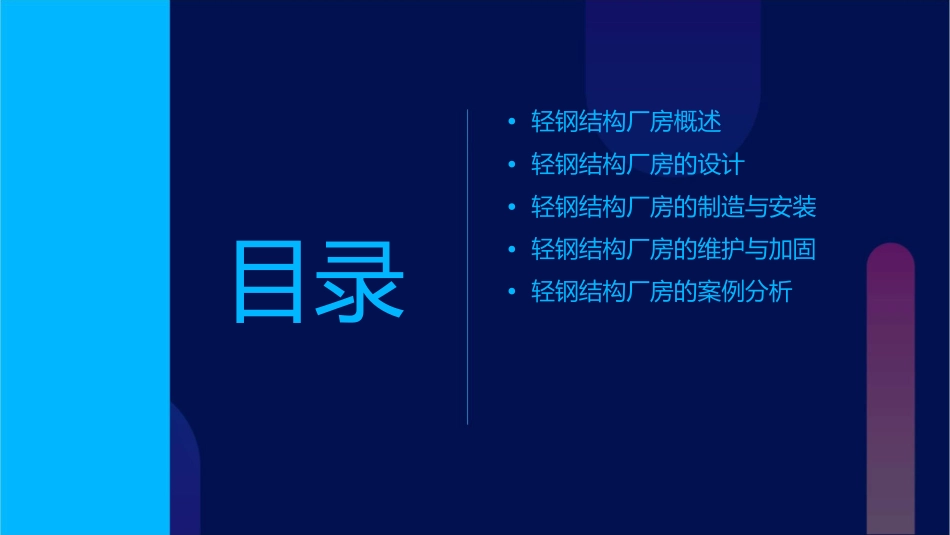 目录

• 轻钢结构厂房概述
• 轻钢结构厂房的设计
• 轻钢结构厂房的制造与安装
• 轻钢结构厂房的维护与加固
• 轻钢结构厂房的案例分析